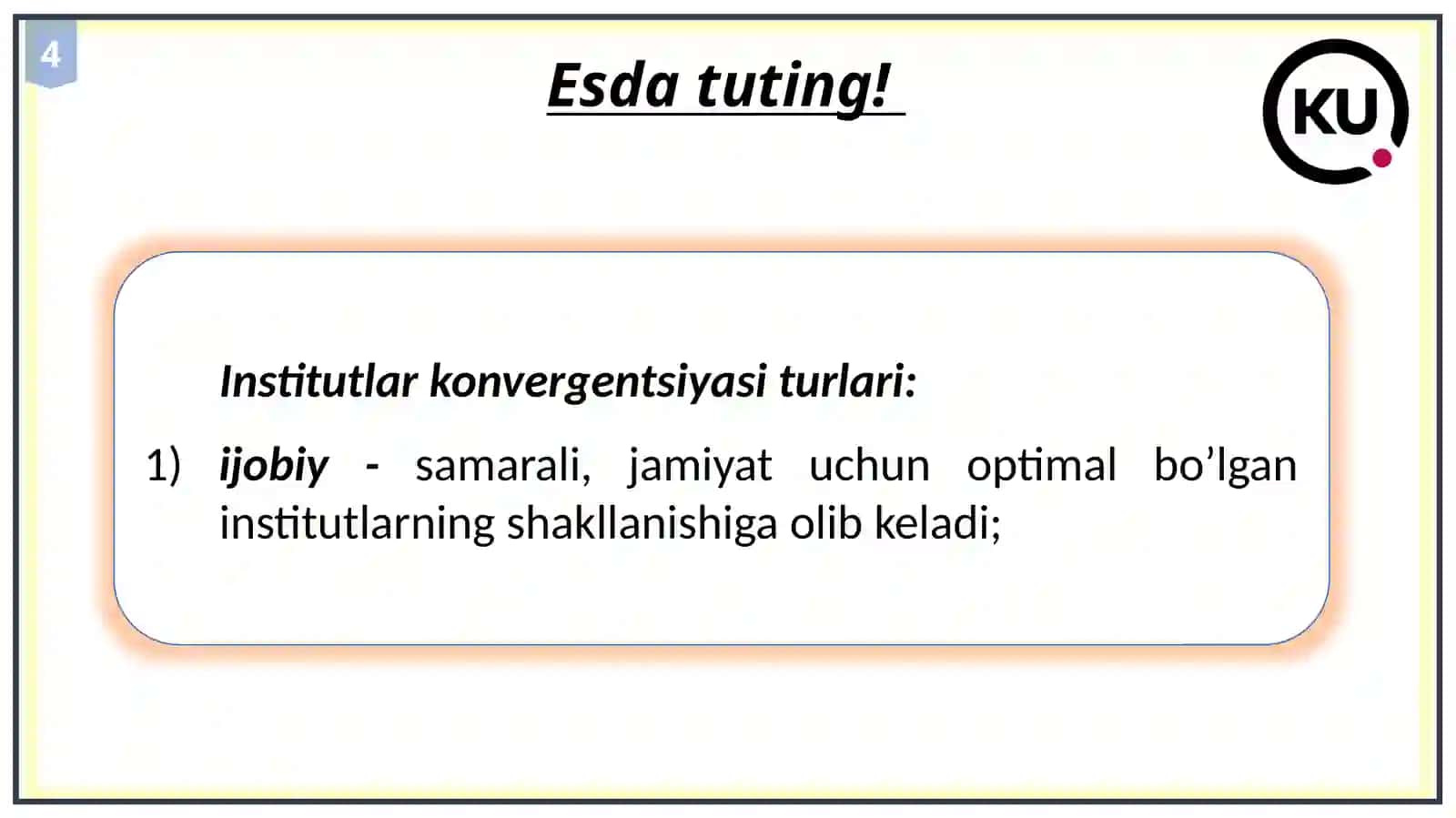 4

Esda tuting!

KU

Institutlar konvergentsiyasi turlari:

1) ijobiy - samarali, jamiyat uchun optimal bo’lgan institutlarning shakllanishiga olib keladi;